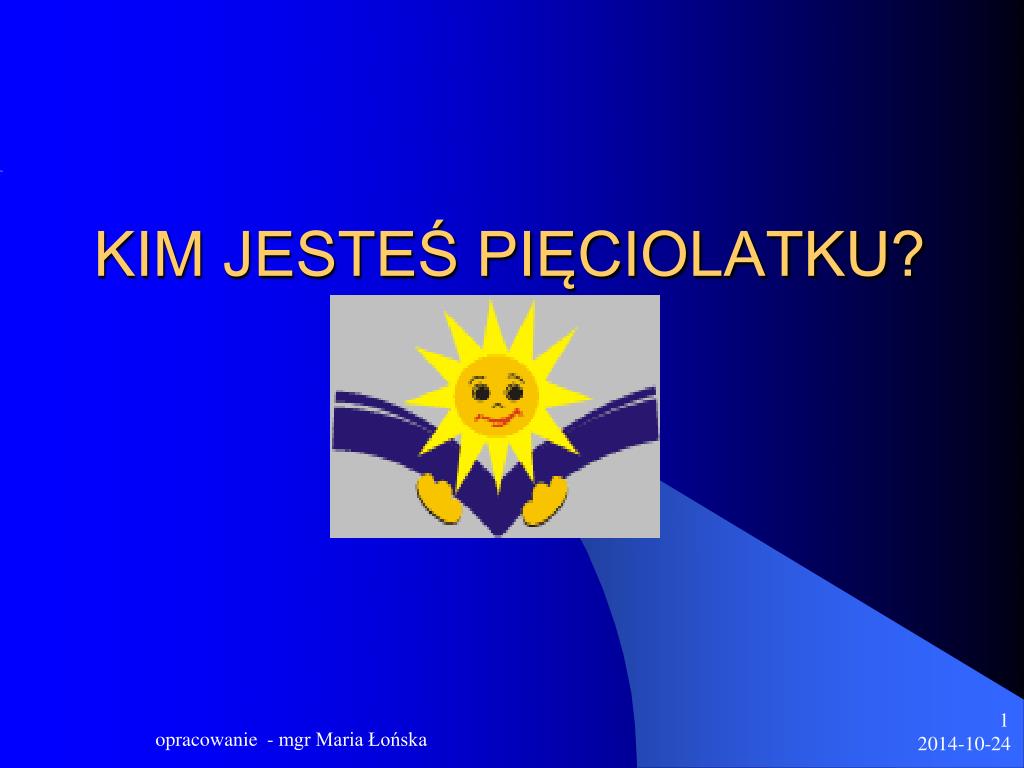 KIM JESTEŚ PIĘCIOLATKU?

opracowanie - mgr Maria Łońska

1
2014-10-24